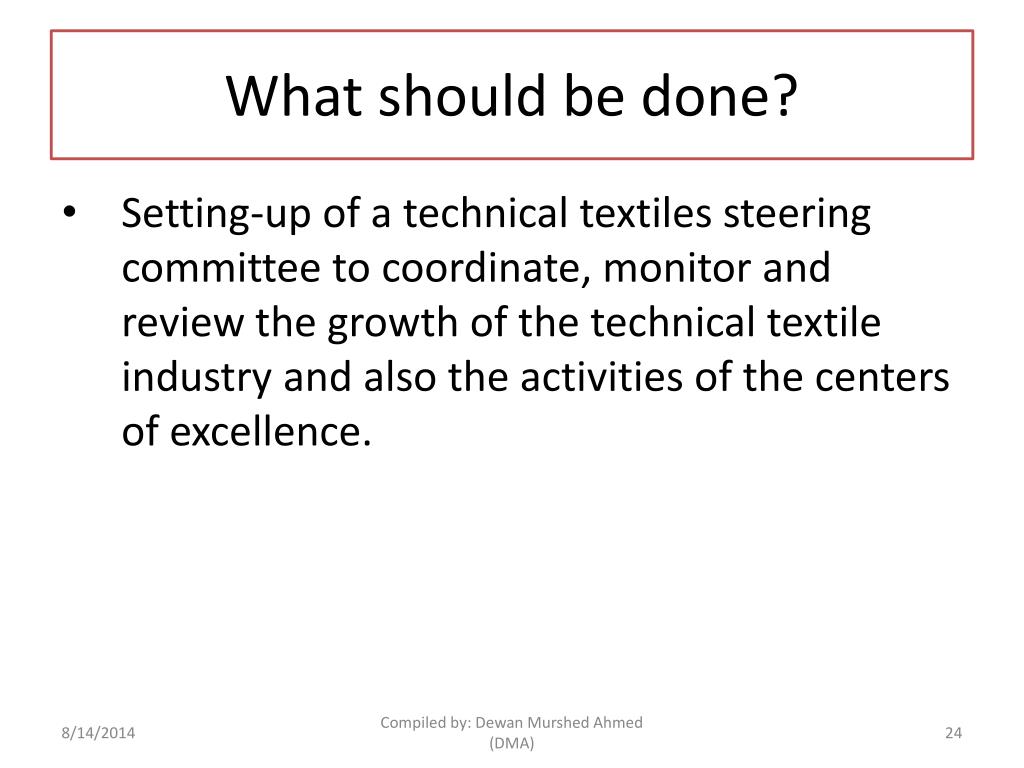 What should be done?

• Setting-up of a technical textiles steering committee to coordinate, monitor and review the growth of the technical textile industry and also the activities of the centers of excellence.

8/14/2014

Compiled by: Dewan Murshed Ahmed (DMA)

24